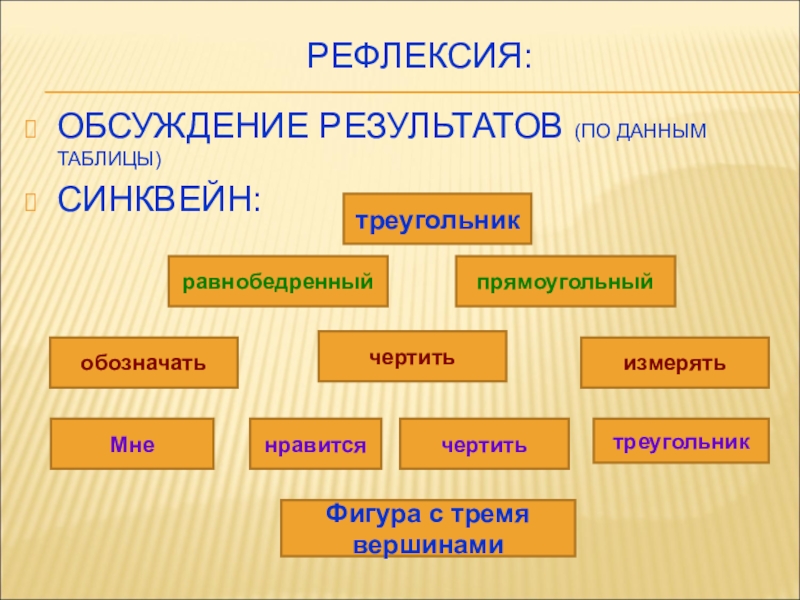 РЕФЛЕКСИЯ:

ОБСУЖДЕНИЕ РЕЗУЛЬТАТОВ (ПО ДАННЫМ ТАБЛИЦЫ)

СИНКВЕЙН:

треугольник

равнобедренный

прямоугольный

обозначать

чертить

измерять

Мне

нравится

чертить

треугольник

Фигура с тремя вершинами